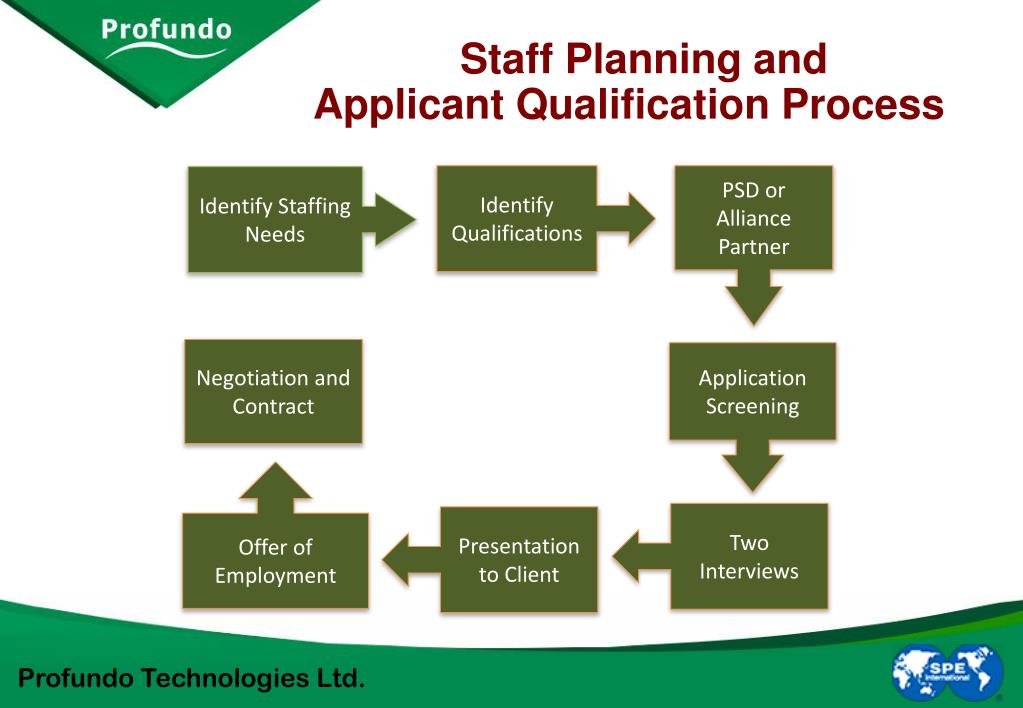 Profundo

Staff Planning and Applicant Qualification Process

Identify Staffing Needs

Identify Qualifications

PSD or Alliance Partner

Application Screening

Two Interviews

Presentation to Client

Offer of Employment

Negotiation and Contract

Profundo Technologies Ltd.

SPE International